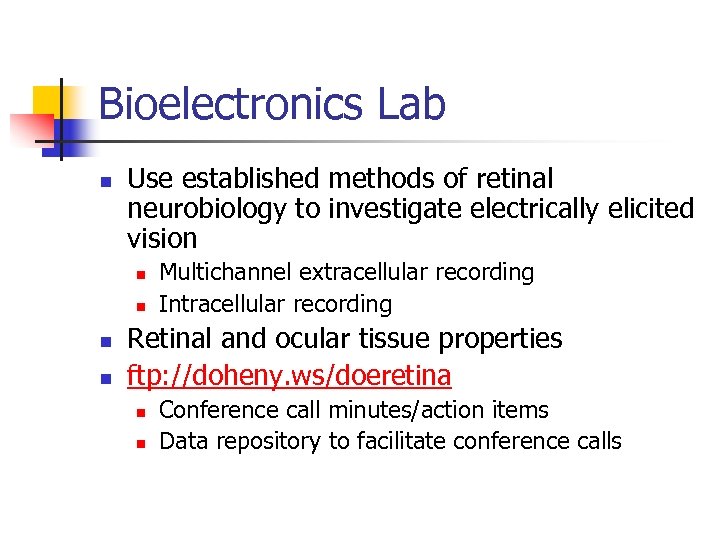 Bioelectronics Lab

- Use established methods of retinal neurobiology to investigate electrically elicited vision
  - Multichannel extracellular recording
  - Intracellular recording
- Retinal and ocular tissue properties
- ftp://doheny.ws/doeretina
  - Conference call minutes/action items
  - Data repository to facilitate conference calls